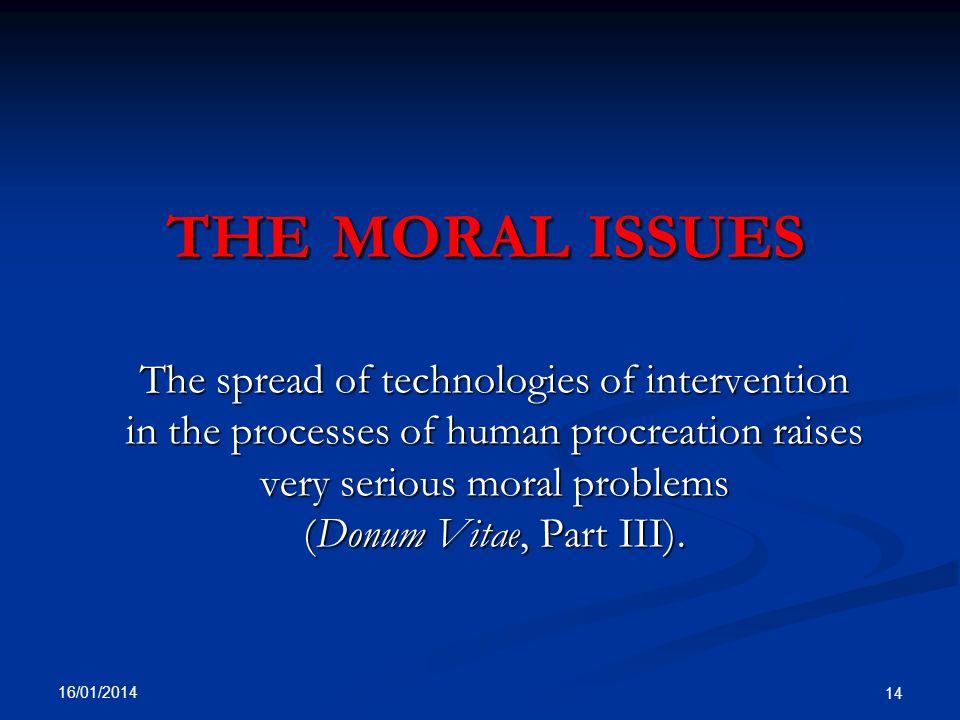 THE MORAL ISSUES

The spread of technologies of intervention in the processes of human procreation raises very serious moral problems (Donum Vitae, Part III).

16/01/2014

14